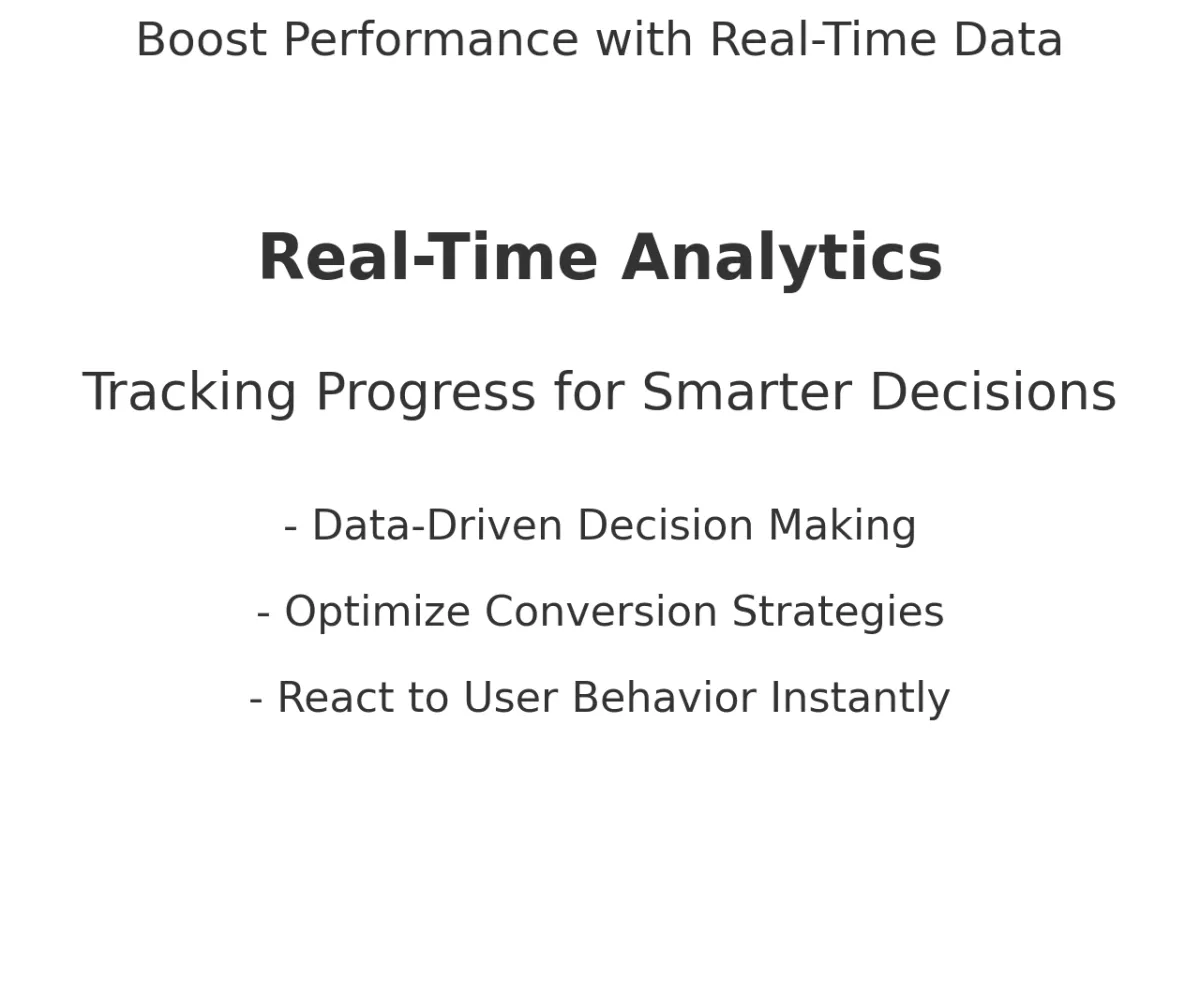 Boost Performance with Real-Time Data

Real-Time Analytics

Tracking Progress for Smarter Decisions

- Data-Driven Decision Making

- Optimize Conversion Strategies

- React to User Behavior Instantly